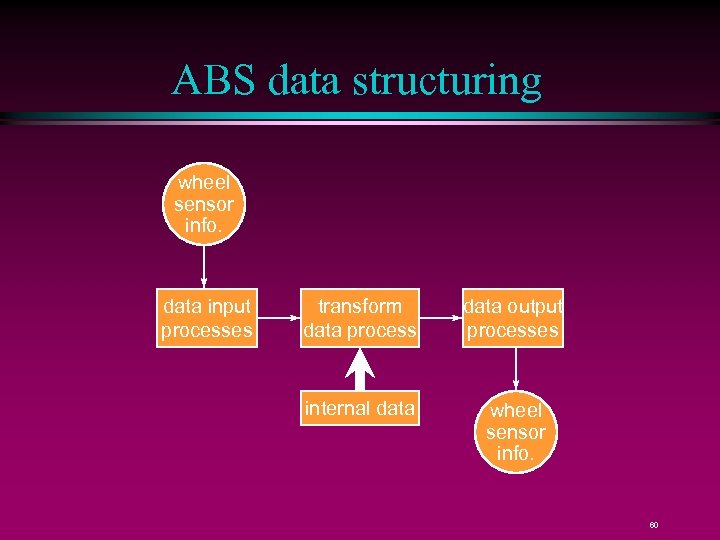 ABS data structuring

wheel sensor info.

data input processes

transform data process

data output processes

internal data

wheel sensor info.

60